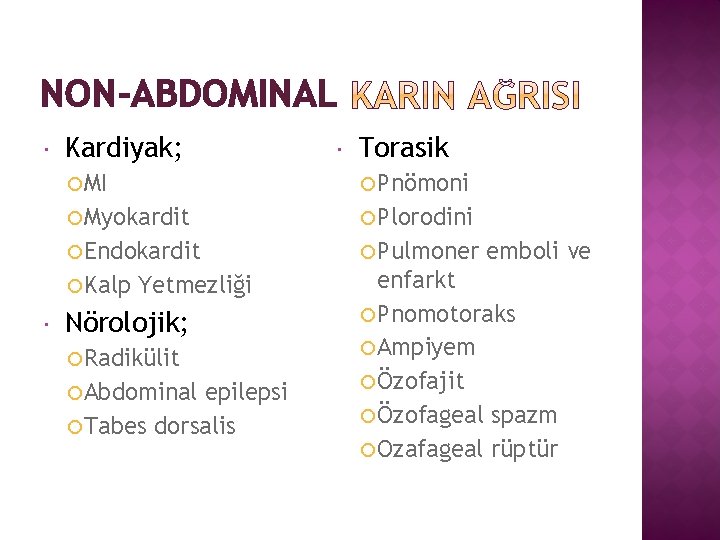 NON-ABDOMINAL KARIN AĞRISI

Kardiyak;
MI
Myokardit
Endokardit
Kalp Yetmezliği

Nörolojik;
Radikülit
Abdominal epilepsi
Tabes dorsalis

Torasik
Pnömoni
Plorodini
Pulmoner emboli ve enfarkt
Pnomotoraks
Ampiyem
Özofajit
Özofageal spazm
Ozafageal rüptür